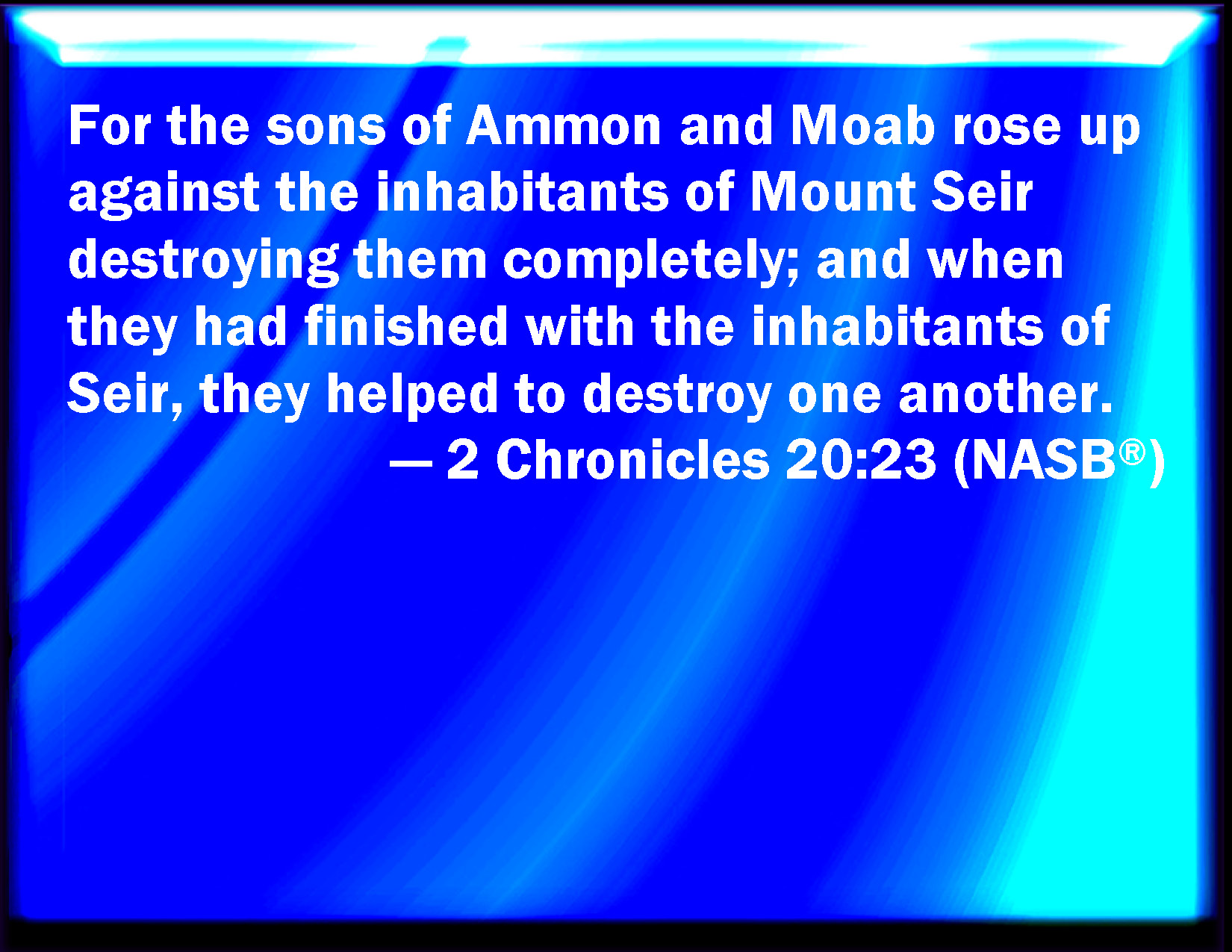 For the sons of Ammon and Moab rose up against the inhabitants of Mount Seir destroying them completely; and when they had finished with the inhabitants of Seir, they helped to destroy one another.
— 2 Chronicles 20:23 (NASB®)